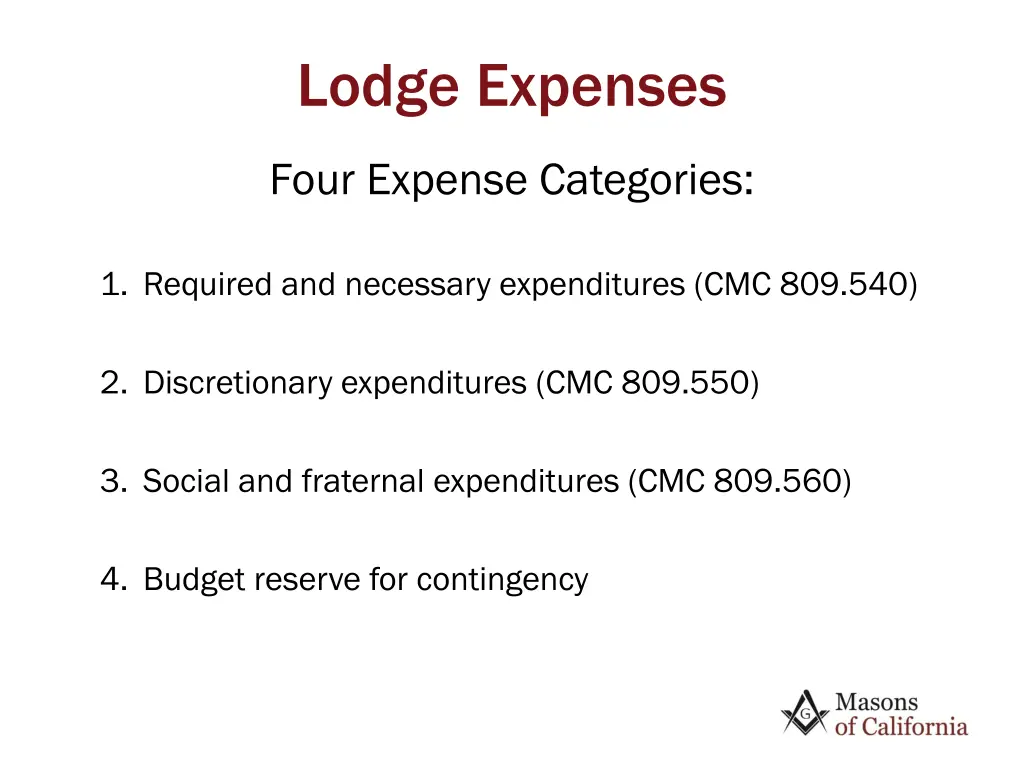 Lodge Expenses

Four Expense Categories:

1. Required and necessary expenditures (CMC 809.540)

2. Discretionary expenditures (CMC 809.550)

3. Social and fraternal expenditures (CMC 809.560)

4. Budget reserve for contingency

G

Masons of California